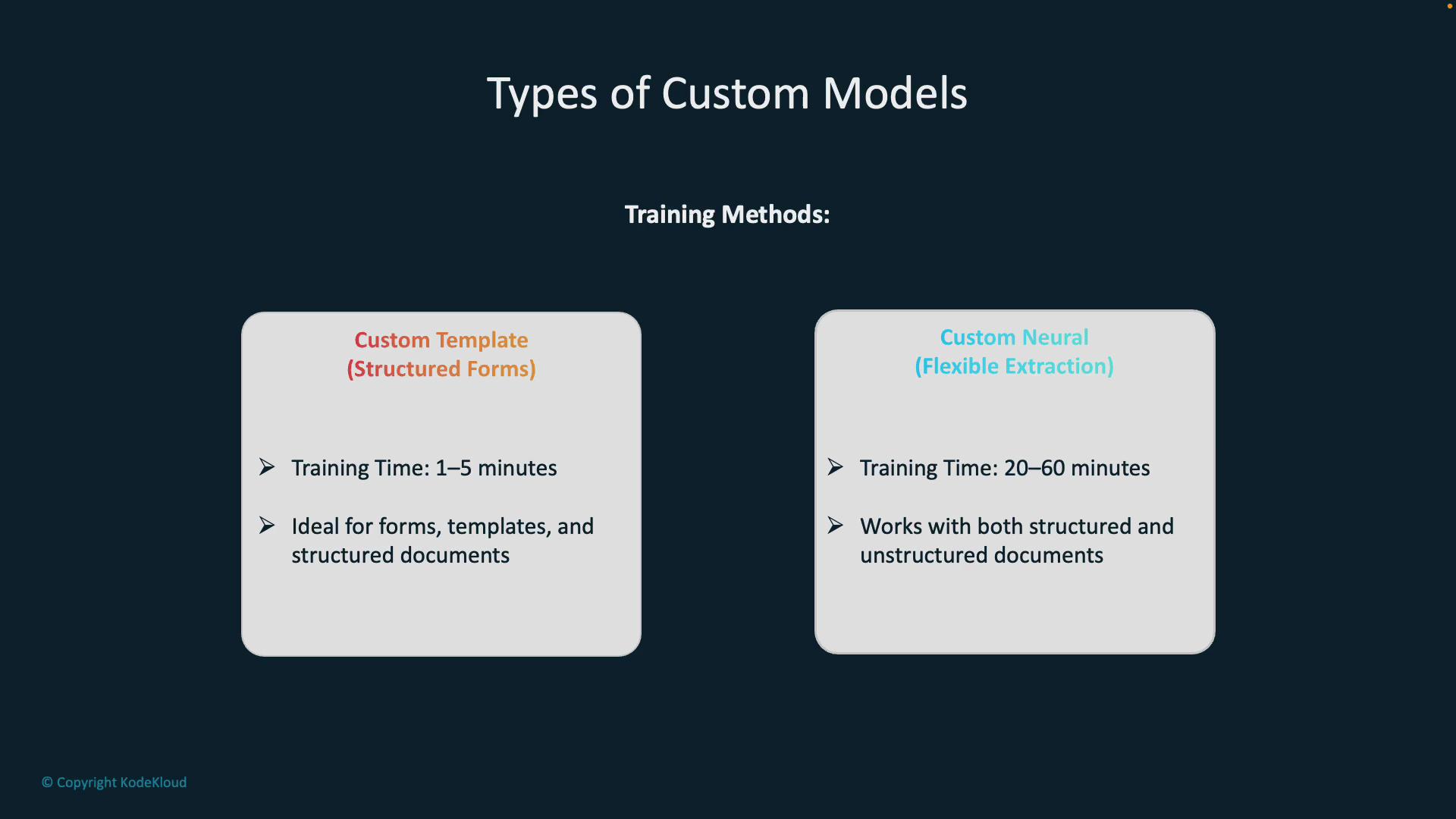 Types of Custom Models

Training Methods:

Custom Template
(Structured Forms)

➢ Training Time: 1–5 minutes

➢ Ideal for forms, templates, and structured documents

Custom Neural
(Flexible Extraction)

➢ Training Time: 20–60 minutes

➢ Works with both structured and unstructured documents

© Copyright KodeKloud